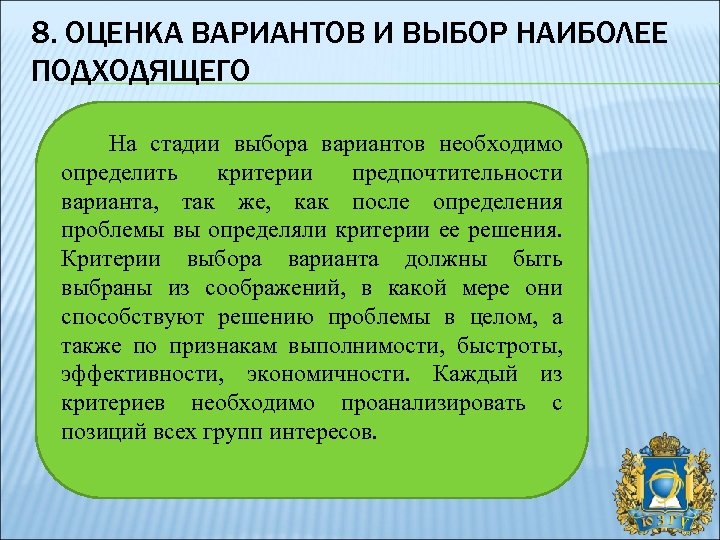 8. ОЦЕНКА ВАРИАНТОВ И ВЫБОР НАИБОЛЕЕ ПОДХОДЯЩЕГО

На стадии выбора вариантов необходимо определить критерии предпочтительности варианта, так же, как после определения проблемы вы определяли критерии ее решения. Критерии выбора варианта должны быть выбраны из соображений, в какой мере они способствуют решению проблемы в целом, а также по признакам выполнимости, быстроты, эффективности, экономичности. Каждый из критериев необходимо проанализировать с позиций всех групп интересов.

ЮЗГУ